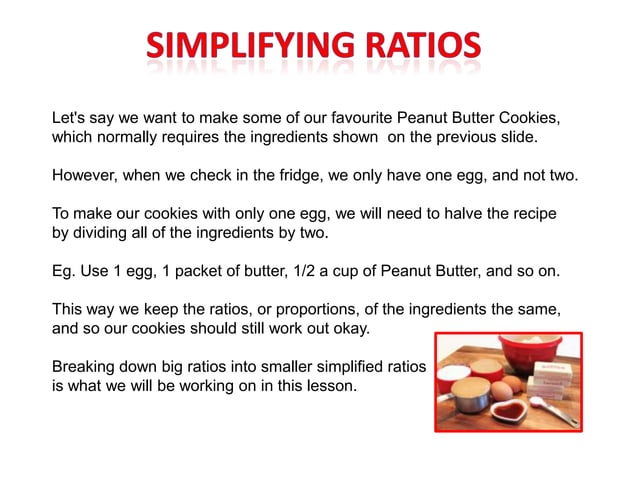 SIMPLIFYING RATIOS

Let's say we want to make some of our favourite Peanut Butter Cookies, which normally requires the ingredients shown on the previous slide.

However, when we check in the fridge, we only have one egg, and not two.

To make our cookies with only one egg, we will need to halve the recipe by dividing all of the ingredients by two.

Eg. Use 1 egg, 1 packet of butter, 1/2 a cup of Peanut Butter, and so on.

This way we keep the ratios, or proportions, of the ingredients the same, and so our cookies should still work out okay.

Breaking down big ratios into smaller simplified ratios is what we will be working on in this lesson.